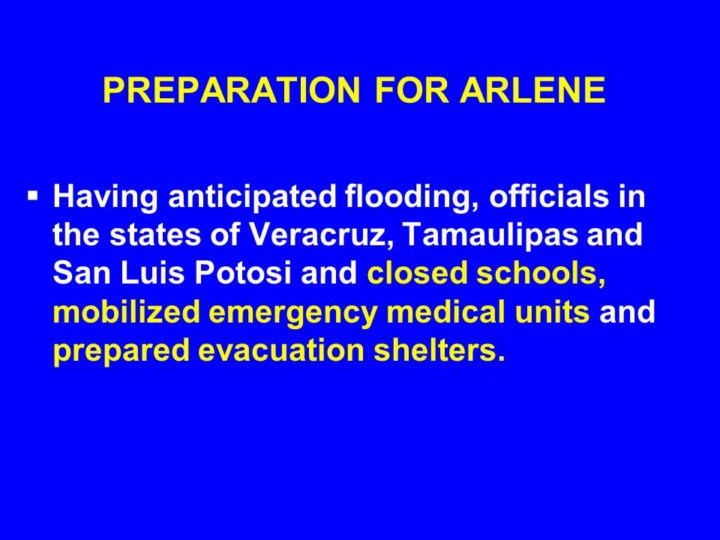 PREPARATION FOR ARLENE

▪ Having anticipated flooding, officials in the states of Veracruz, Tamaulipas and San Luis Potosi and closed schools, mobilized emergency medical units and prepared evacuation shelters.